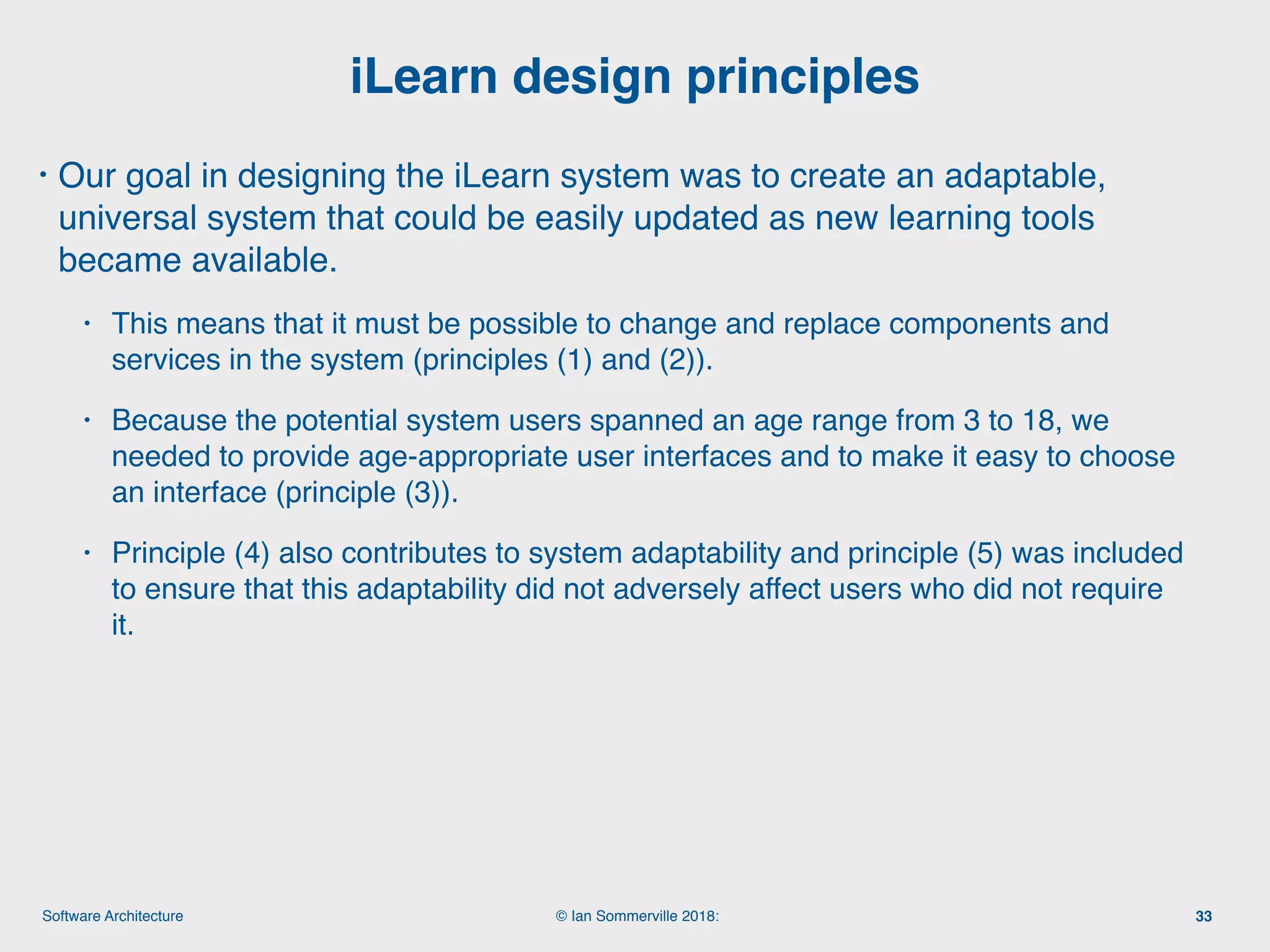 iLearn design principles

• Our goal in designing the iLearn system was to create an adaptable, universal system that could be easily updated as new learning tools became available.

• This means that it must be possible to change and replace components and services in the system (principles (1) and (2)).

• Because the potential system users spanned an age range from 3 to 18, we needed to provide age-appropriate user interfaces and to make it easy to choose an interface (principle (3)).

• Principle (4) also contributes to system adaptability and principle (5) was included to ensure that this adaptability did not adversely affect users who did not require it.

Software Architecture

© Ian Sommerville 2018:

33